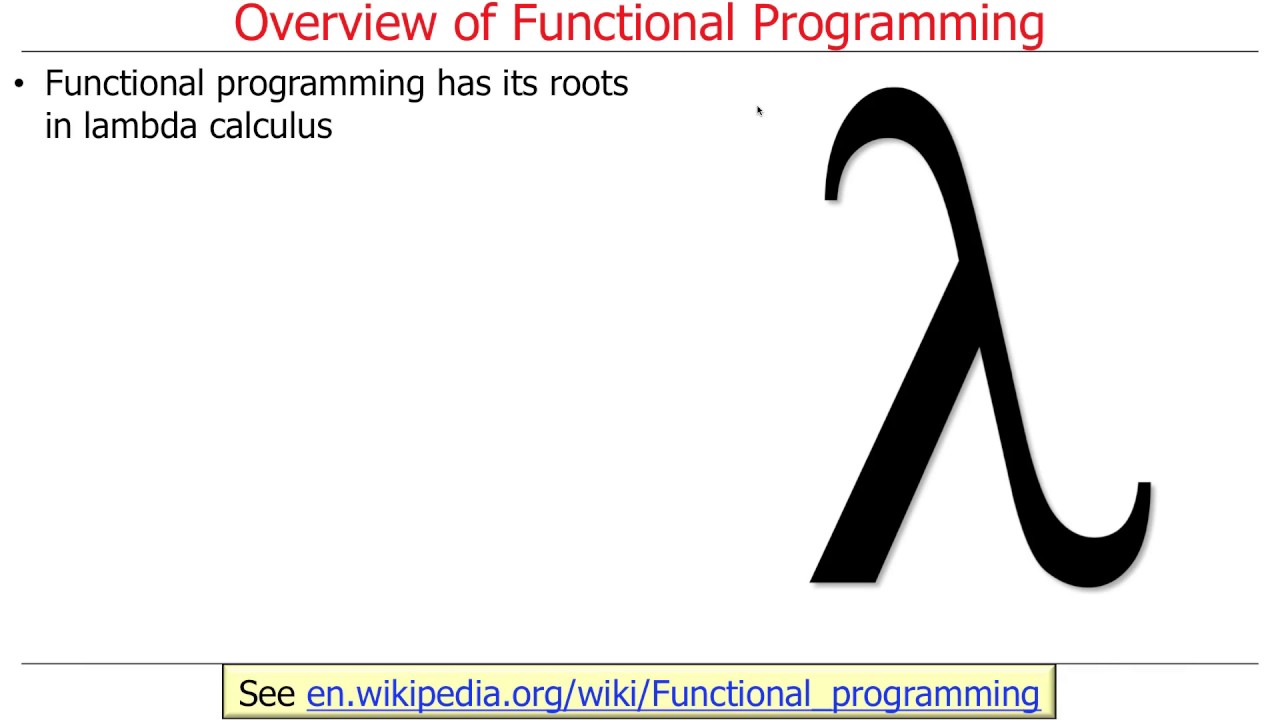 Overview of Functional Programming

• Functional programming has its roots in lambda calculus

λ

See en.wikipedia.org/wiki/Functional_programming